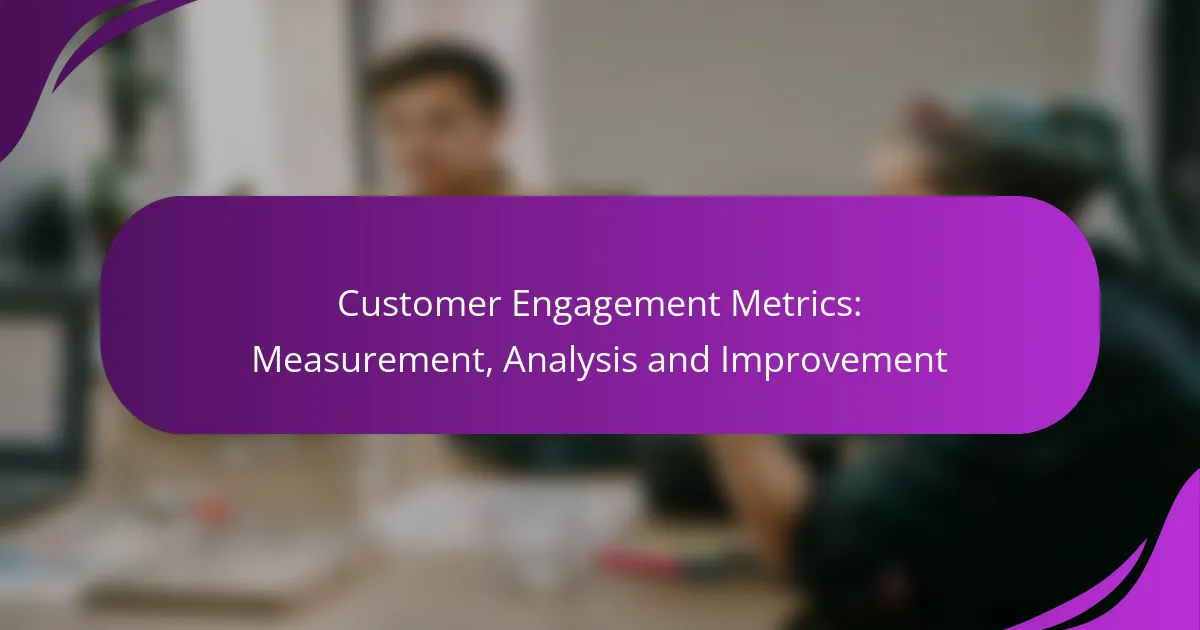 Customer Engagement Metrics: Measurement, Analysis and Improvement